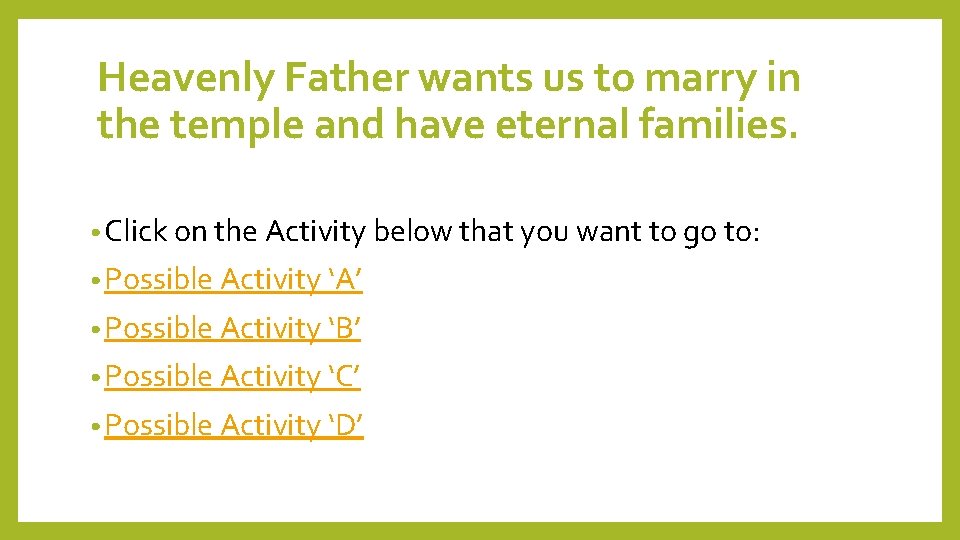 Heavenly Father wants us to marry in the temple and have eternal families.

• Click on the Activity below that you want to go to:

• Possible Activity ‘A’

• Possible Activity ‘B’

• Possible Activity ‘C’

• Possible Activity ‘D’